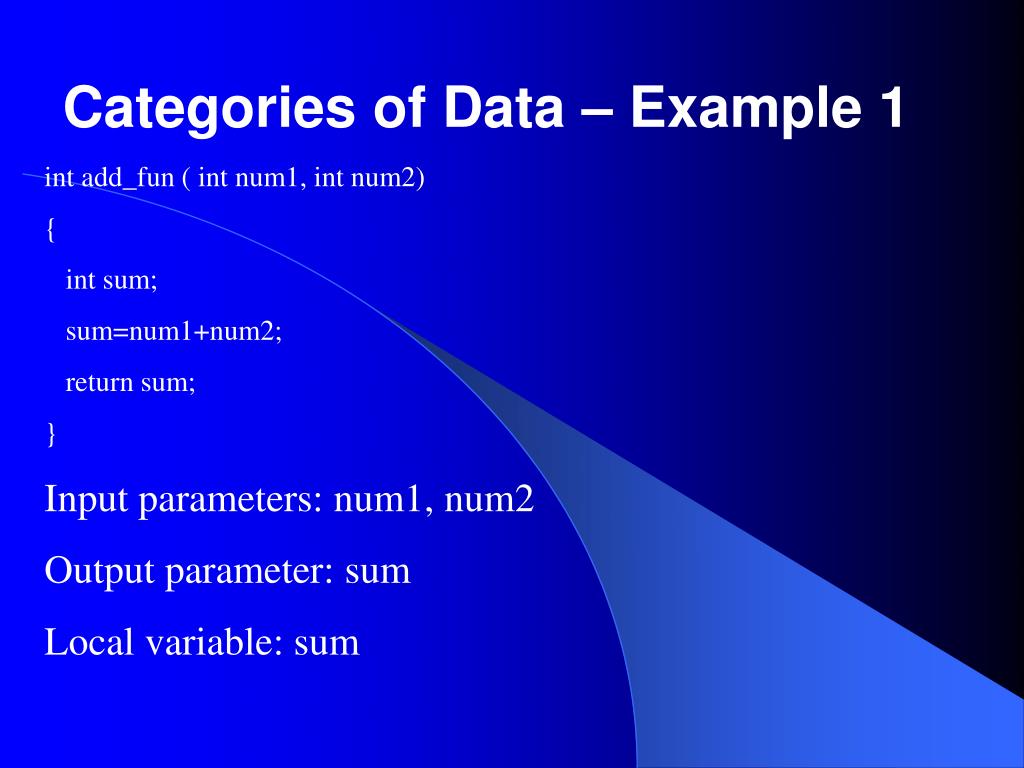 Categories of Data – Example 1

int add_fun ( int num1, int num2)

{

int sum;

sum=num1+num2;

return sum;

}

Input parameters: num1, num2

Output parameter: sum

Local variable: sum